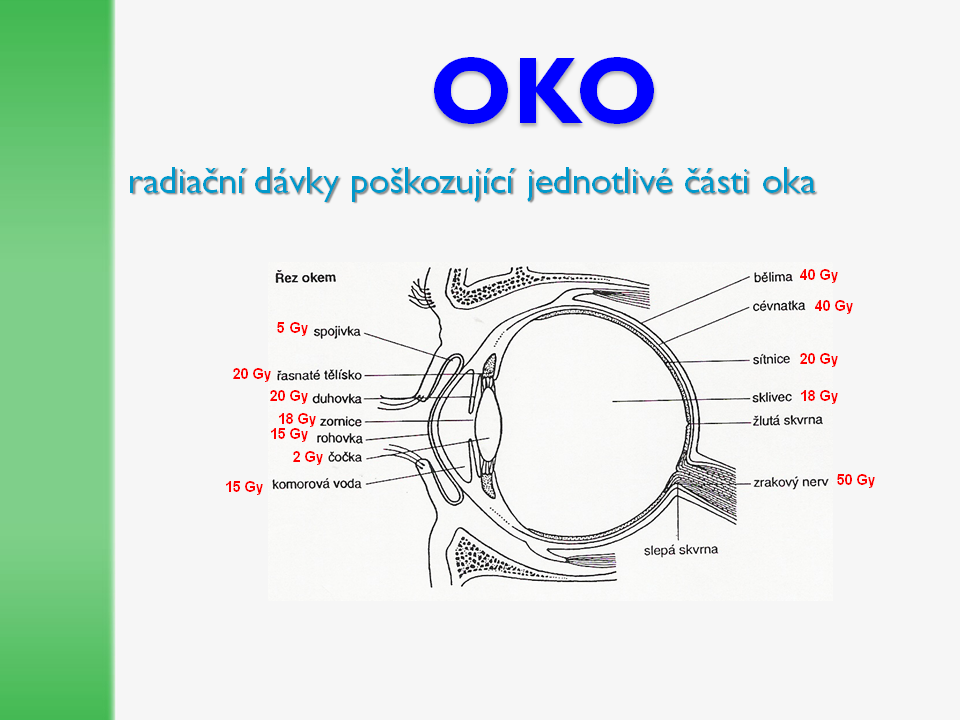 OKO

radiační dávky poškozující jednotlivé části oka

Řez okem

5 Gy spojivka
20 Gy řasnaté tělísko
20 Gy duhovka
18 Gy zornice
15 Gy rohovka
2 Gy čočka
15 Gy komorová voda

bělima 40 Gy
cévnatka 40 Gy
sítnice 20 Gy
sklivec 18 Gy
žlutá skvrna
zrakový nerv 50 Gy
slepá skvrna